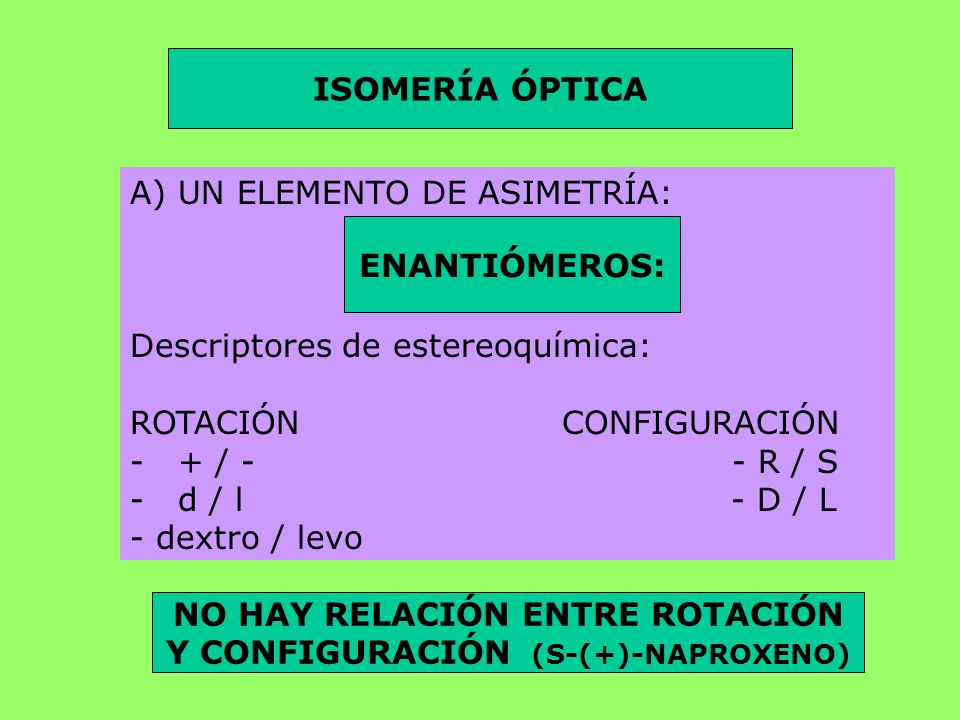 ISOMERÍA ÓPTICA

A) UN ELEMENTO DE ASIMETRÍA:

ENANTIÓMEROS:

Descriptores de estereoquímica:

ROTACIÓN
- + / -
- d / l
- dextro / levo

CONFIGURACIÓN
- R / S
- D / L

NO HAY RELACIÓN ENTRE ROTACIÓN Y CONFIGURACIÓN (S-(+)-NAPROXENO)